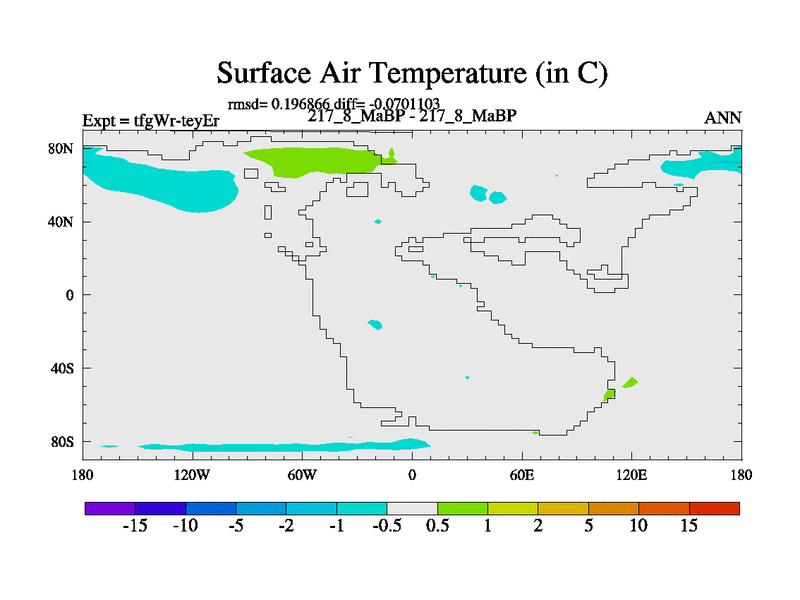 Surface Air Temperature (in C)

rmsd= 0.196866 diff= -0.0701103

Expt = tfgWr-teyEr

217_8_MaBP - 217_8_MaBP

ANN

80N
40N
0
40S
80S

180
120W
60W
0
60E
120E
180

-15 -10 -5 -2 -1 -0.5 0.5 1 2 5 10 15